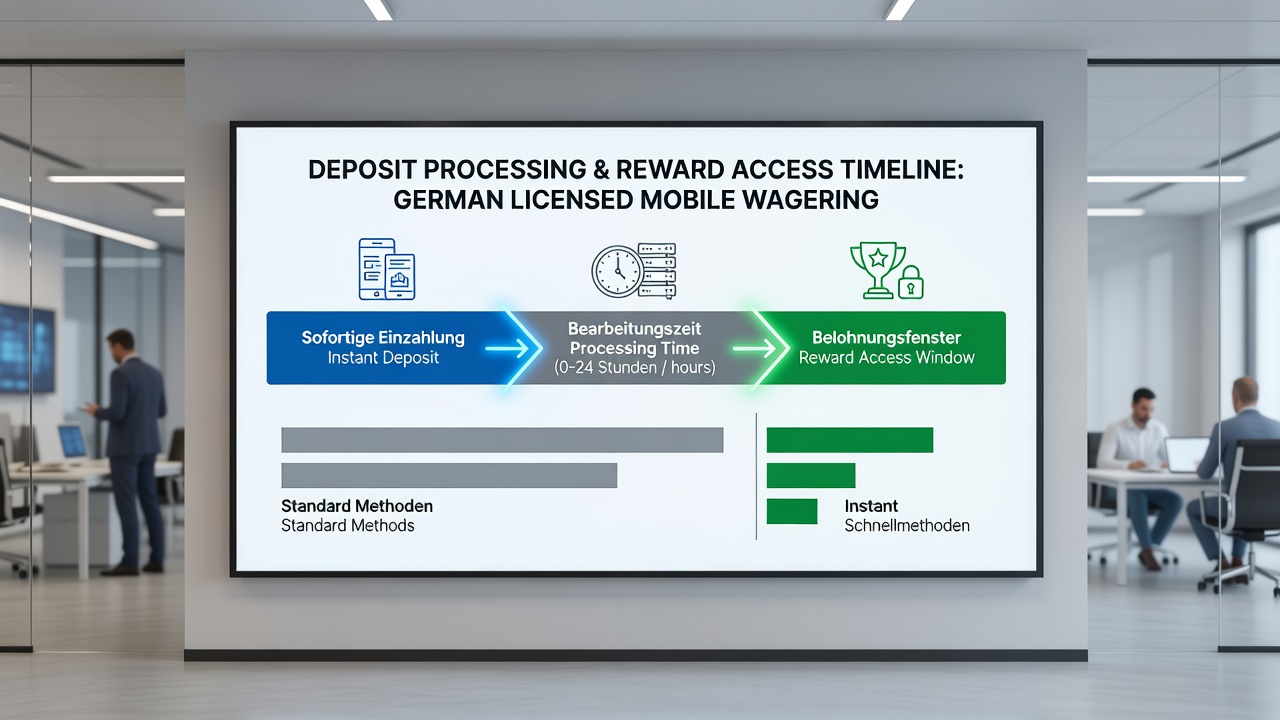 DEPOSIT PROCESSING & REWARD ACCESS TIMELINE: GERMAN LICENSED MOBILE WAGERING

Sofortige Einzahlung
Instant Deposit

Bearbeitungszeit
Processing Time
(0–24 Stunden / hours)

Belohnungsfenster
Reward Access Window

Standard Methoden
Standard Methods

Instant
Schnellmethoden